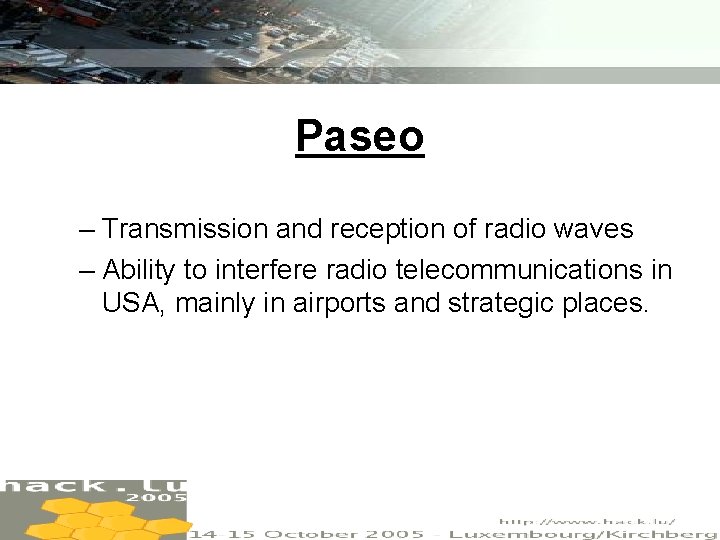 Paseo

– Transmission and reception of radio waves

– Ability to interfere radio telecommunications in USA, mainly in airports and strategic places.

hack.lu
2005

http://www.hack.lu/

14-15 October 2005 - Luxembourg/Kirchberg